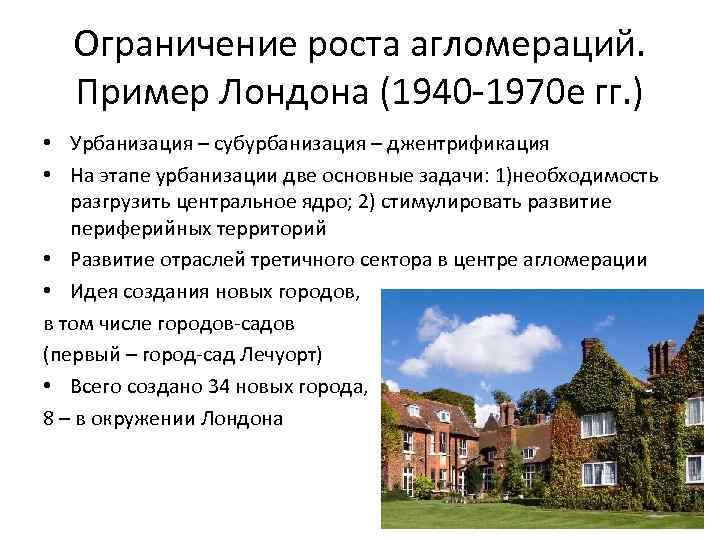 Ограничение роста агломераций. Пример Лондона (1940-1970е гг.)

• Урбанизация – субурбанизация – джентрификация
• На этапе урбанизации две основные задачи: 1)необходимость разгрузить центральное ядро; 2) стимулировать развитие периферийных территорий
• Развитие отраслей третичного сектора в центре агломерации
• Идея создания новых городов, в том числе городов-садов (первый – город-сад Лечуорт)
• Всего создано 34 новых города, 8 – в окружении Лондона